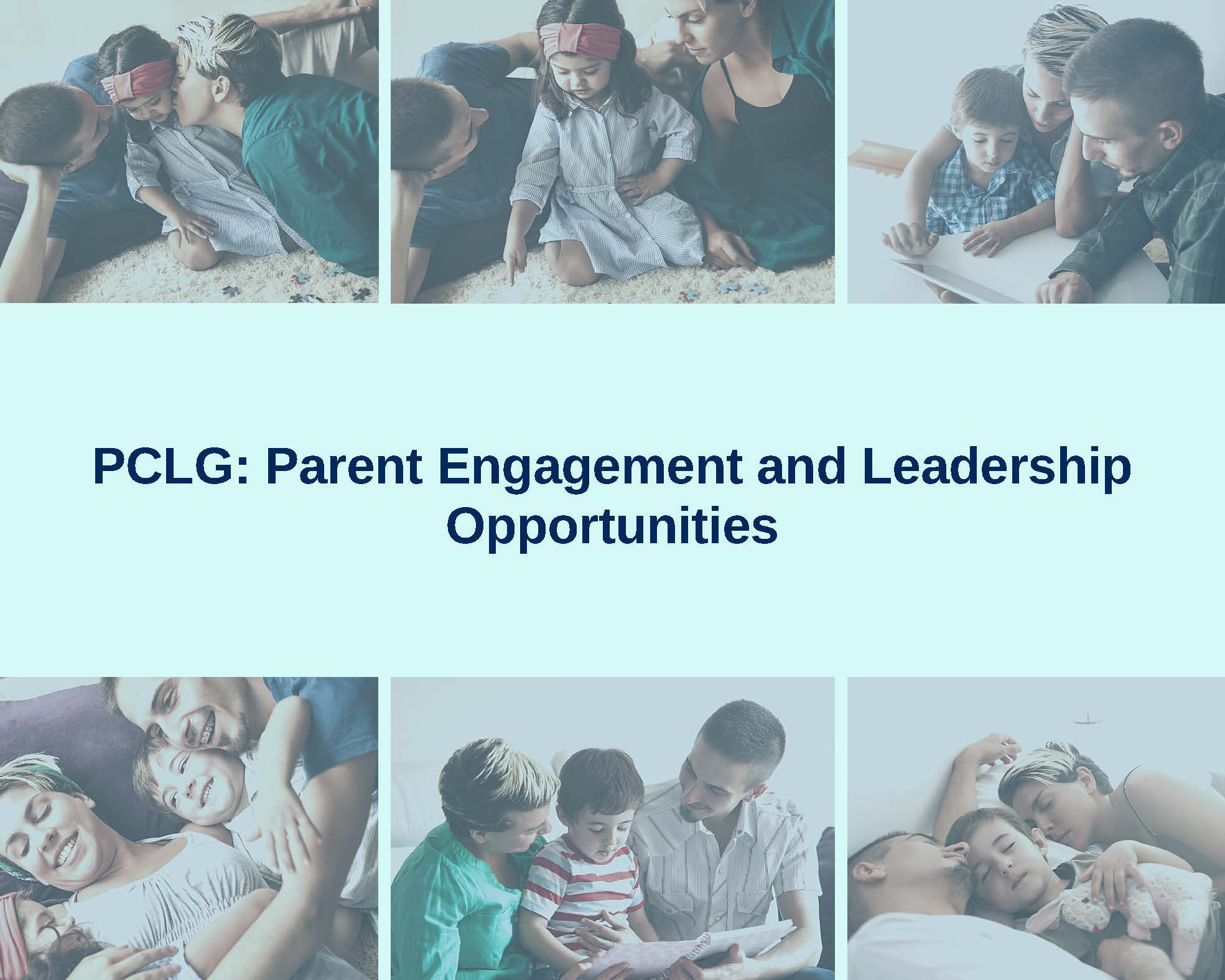 PCLG: Parent Engagement and Leadership Opportunities